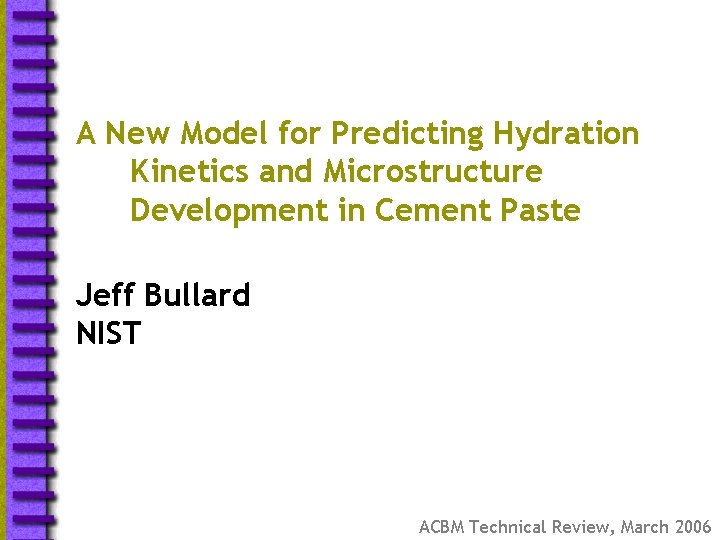 A New Model for Predicting Hydration Kinetics and Microstructure Development in Cement Paste

Jeff Bullard
NIST

ACBM Technical Review, March 2006